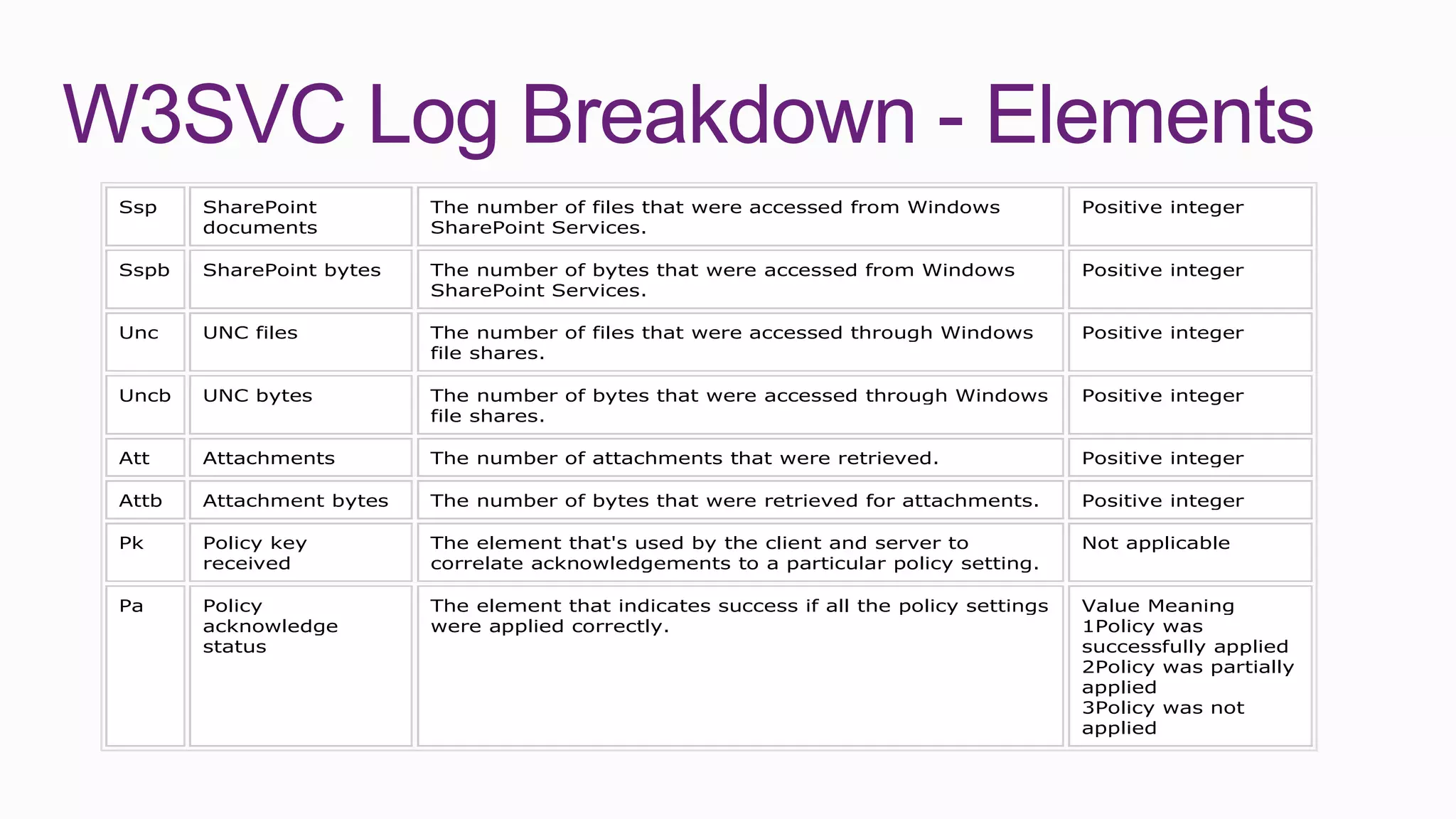 W3SVC Log Breakdown - Elements

| Ssp | SharePoint documents | The number of files that were accessed from Windows SharePoint Services. | Positive integer |
|---|---|---|---|
| Sspb | SharePoint bytes | The number of bytes that were accessed from Windows SharePoint Services. | Positive integer |
| Unc | UNC files | The number of files that were accessed through Windows file shares. | Positive integer |
| Uncb | UNC bytes | The number of bytes that were accessed through Windows file shares. | Positive integer |
| Att | Attachments | The number of attachments that were retrieved. | Positive integer |
| Attb | Attachment bytes | The number of bytes that were retrieved for attachments. | Positive integer |
| Pk | Policy key received | The element that's used by the client and server to correlate acknowledgements to a particular policy setting. | Not applicable |
| Pa | Policy acknowledge status | The element that indicates success if all the policy settings were applied correctly. | Value Meaning 1Policy was successfully applied 2Policy was partially applied 3Policy was not applied |